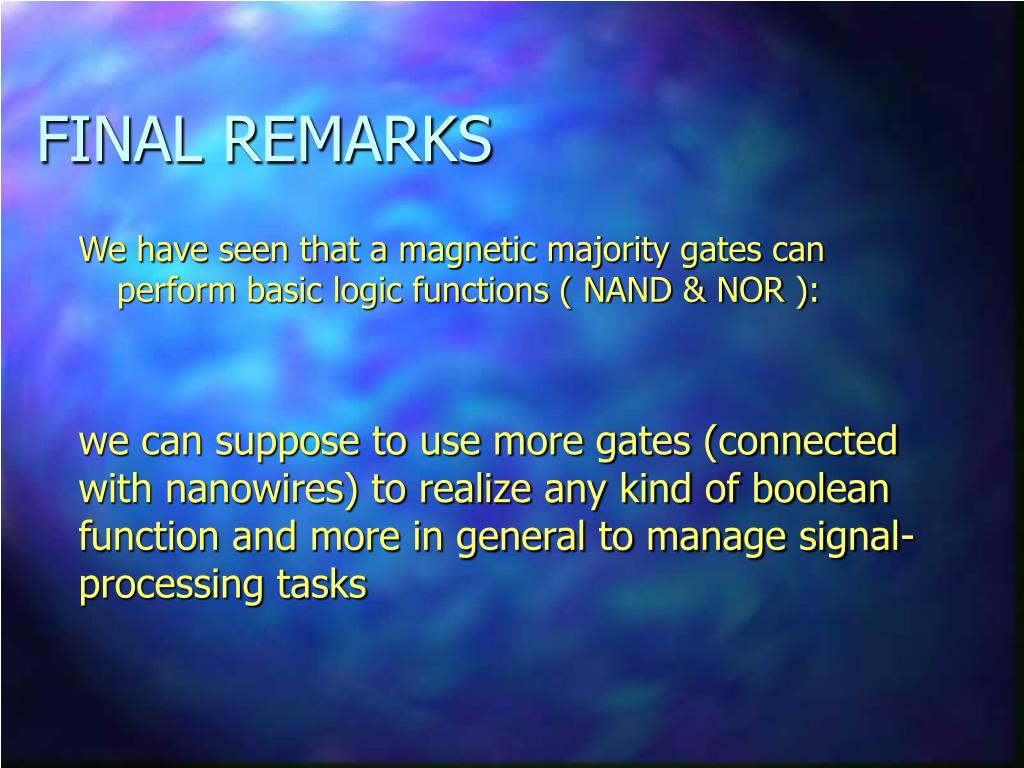 FINAL REMARKS

We have seen that a magnetic majority gates can perform basic logic functions ( NAND & NOR ):

we can suppose to use more gates (connected with nanowires) to realize any kind of boolean function and more in general to manage signal-processing tasks